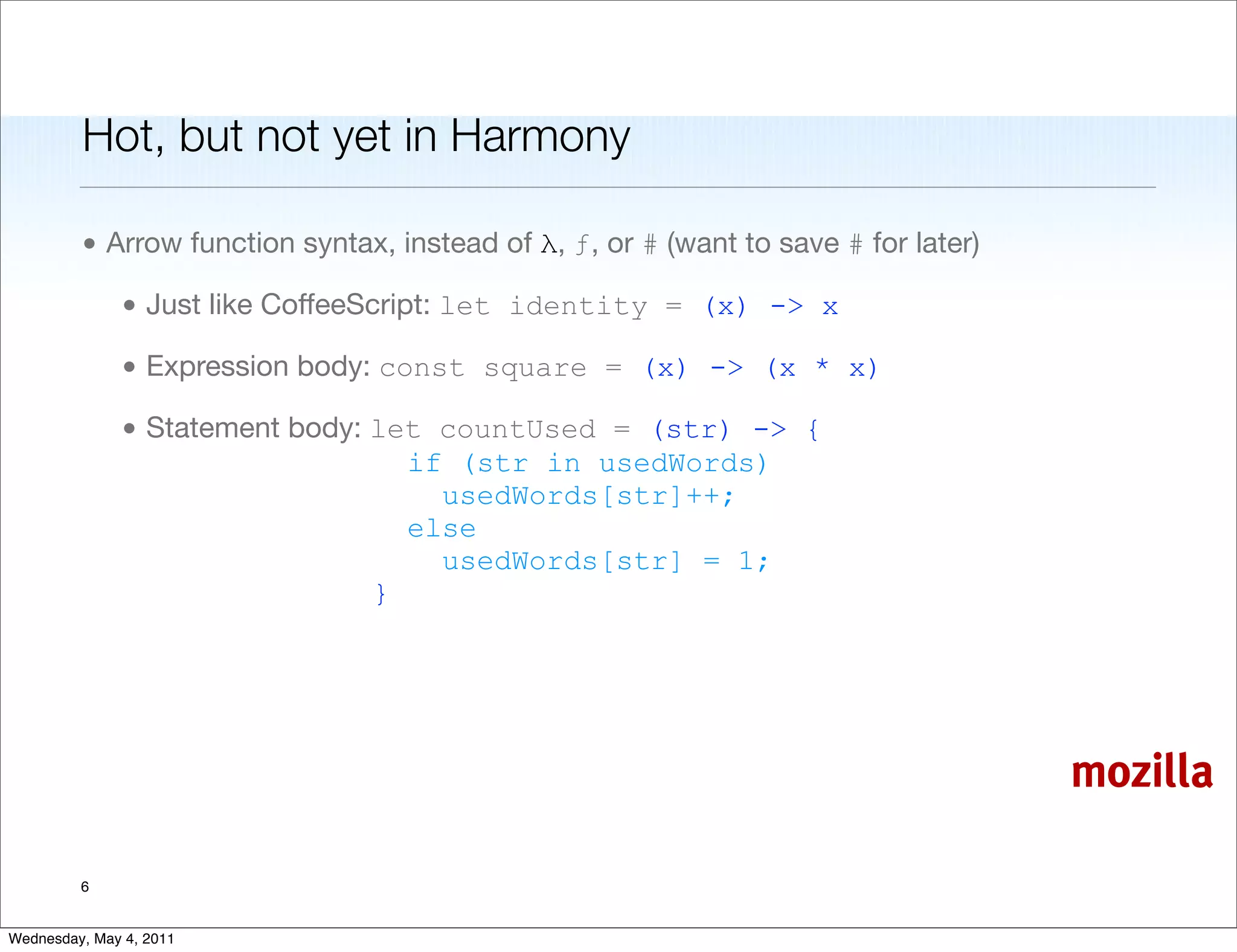 Hot, but not yet in Harmony

• Arrow function syntax, instead of λ, ƒ, or # (want to save # for later)

• Just like CoffeeScript: let identity = (x) -> x

• Expression body: const square = (x) -> (x * x)

• Statement body: let countUsed = (str) -> {
if (str in usedWords)
usedWords[str]++;
else
usedWords[str] = 1;
}

mozilla

6

Wednesday, May 4, 2011